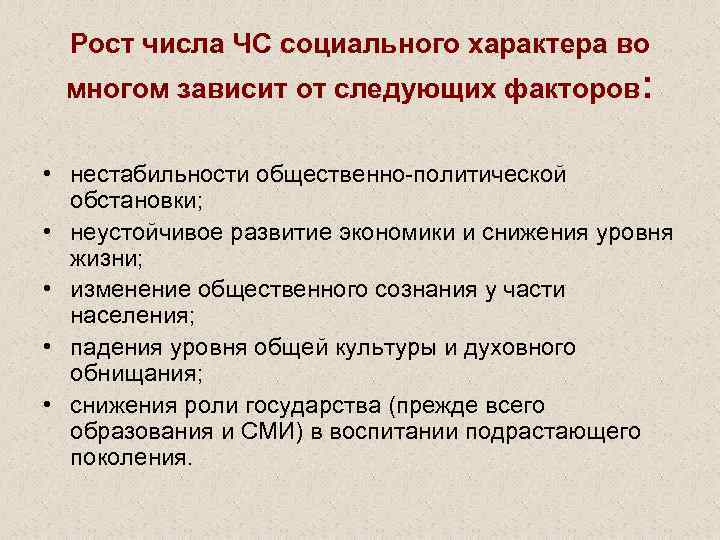 Рост числа ЧС социального характера во многом зависит от следующих факторов:

• нестабильности общественно-политической обстановки;
• неустойчивое развитие экономики и снижения уровня жизни;
• изменение общественного сознания у части населения;
• падения уровня общей культуры и духовного обнищания;
• снижения роли государства (прежде всего образования и СМИ) в воспитании подрастающего поколения.